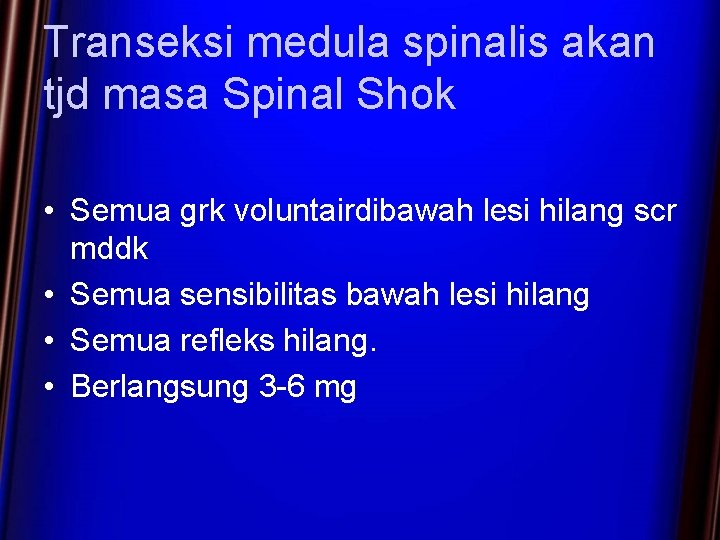 Transeksi medula spinalis akan tjd masa Spinal Shok

• Semua grk voluntairdibawah lesi hilang scr mddk
• Semua sensibilitas bawah lesi hilang
• Semua refleks hilang.
• Berlangsung 3-6 mg